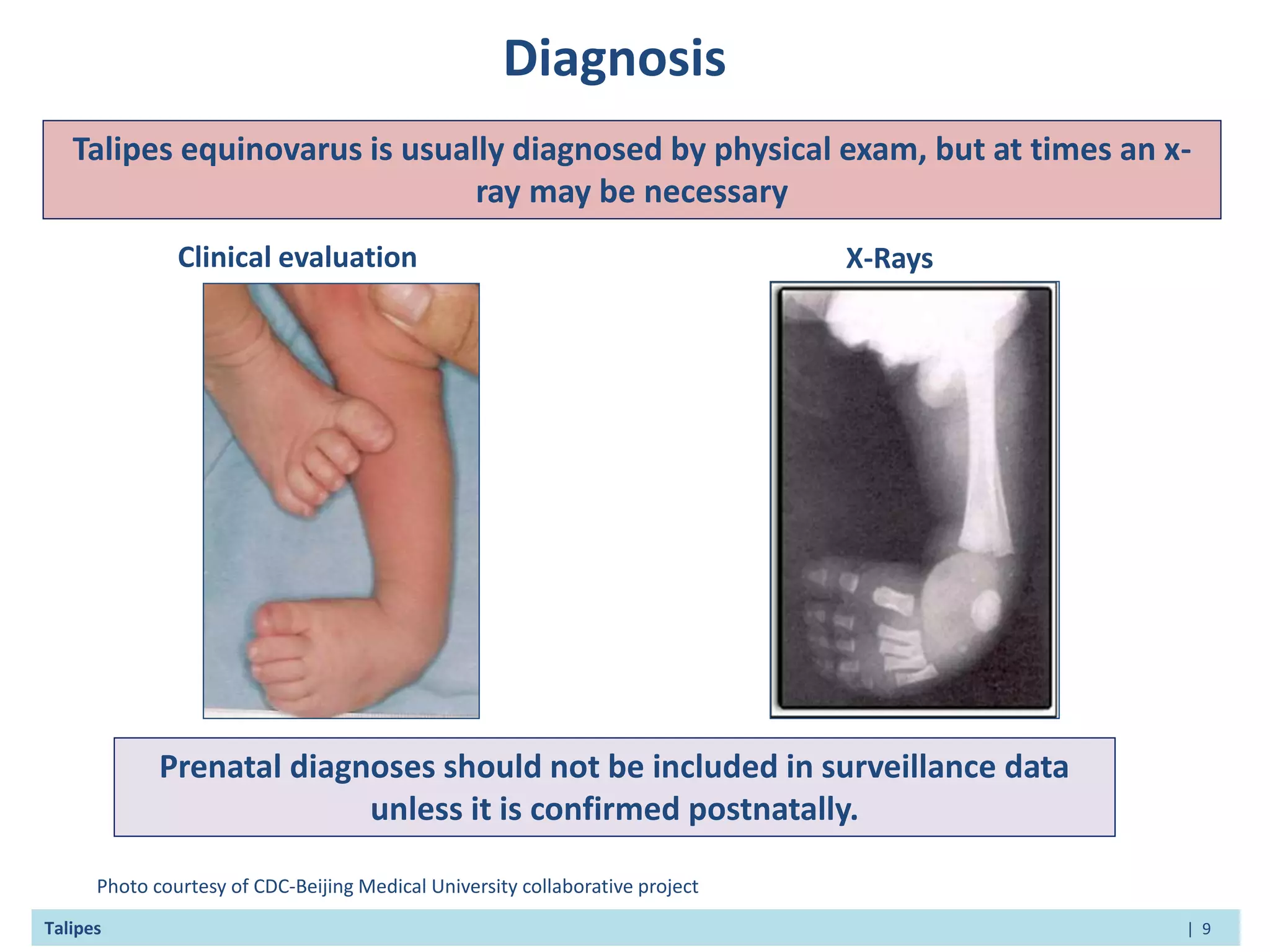 Diagnosis

Talipes equinovarus is usually diagnosed by physical exam, but at times an x-ray may be necessary

Clinical evaluation

X-Rays

Prenatal diagnoses should not be included in surveillance data unless it is confirmed postnatally.

Photo courtesy of CDC-Beijing Medical University collaborative project

Talipes

| 9